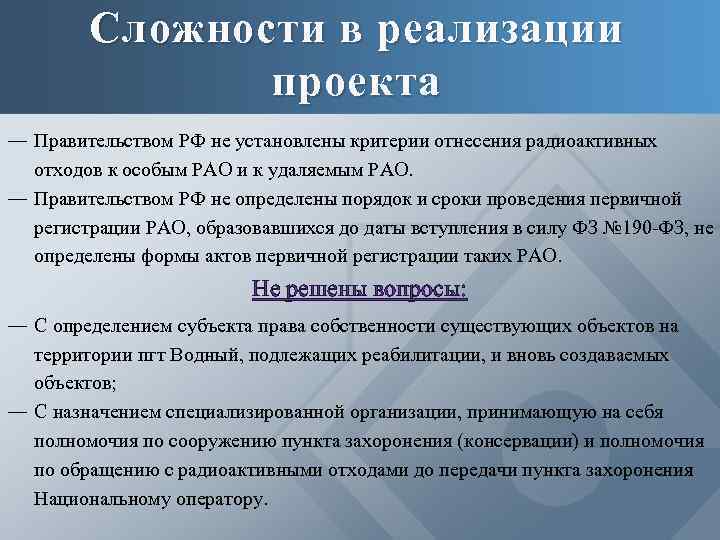 Сложности в реализации проекта

— Правительством РФ не установлены критерии отнесения радиоактивных отходов к особым РАО и к удаляемым РАО.

— Правительством РФ не определены порядок и сроки проведения первичной регистрации РАО, образовавшихся до даты вступления в силу ФЗ №190-ФЗ, не определены формы актов первичной регистрации таких РАО.

Не решены вопросы:

— С определением субъекта права собственности существующих объектов на территории пгт Водный, подлежащих реабилитации, и вновь создаваемых объектов;

— С назначением специализированной организации, принимающую на себя полномочия по сооружению пункта захоронения (консервации) и полномочия по обращению с радиоактивными отходами до передачи пункта захоронения Национальному оператору.